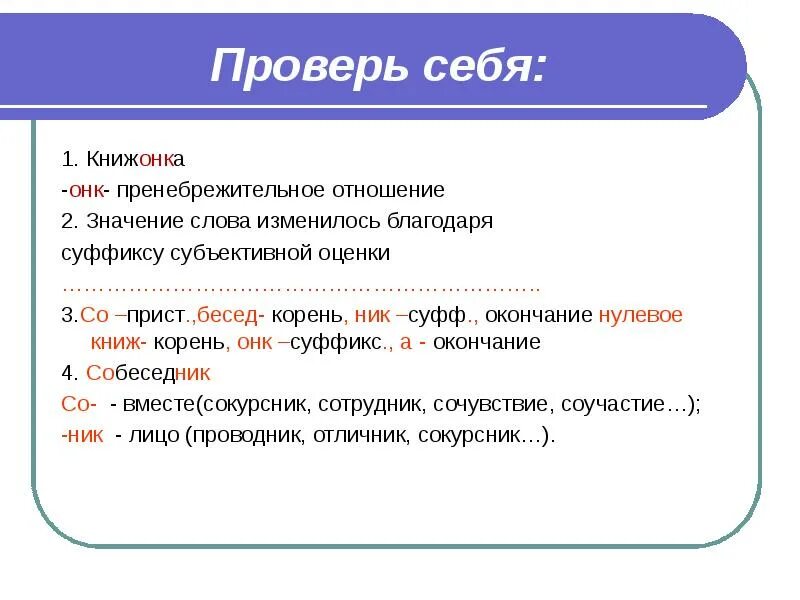 Проверь себя:

1. Книжонка
-онк- пренебрежительное отношение
2. Значение слова изменилось благодаря суффиксу субъективной оценки
………………………………………………………….
3.Со –прист.,бесед- корень, ник –суфф., окончание нулевое
книж- корень, онк –суффикс., а - окончание
4. Собеседник
Со- - вместе(сокурсник, сотрудник, сочувствие, соучастие…);
-ник - лицо (проводник, отличник, сокурсник…).